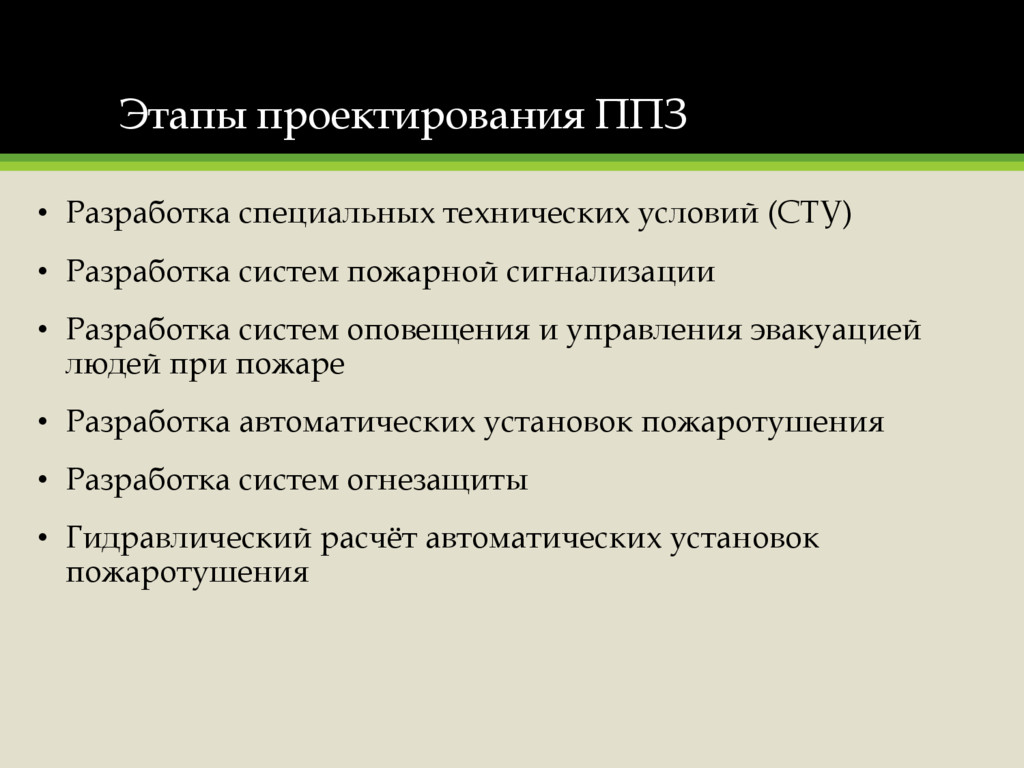 Этапы проектирования ППЗ

• Разработка специальных технических условий (СТУ)
• Разработка систем пожарной сигнализации
• Разработка систем оповещения и управления эвакуацией людей при пожаре
• Разработка автоматических установок пожаротушения
• Разработка систем огнезащиты
• Гидравлический расчёт автоматических установок пожаротушения